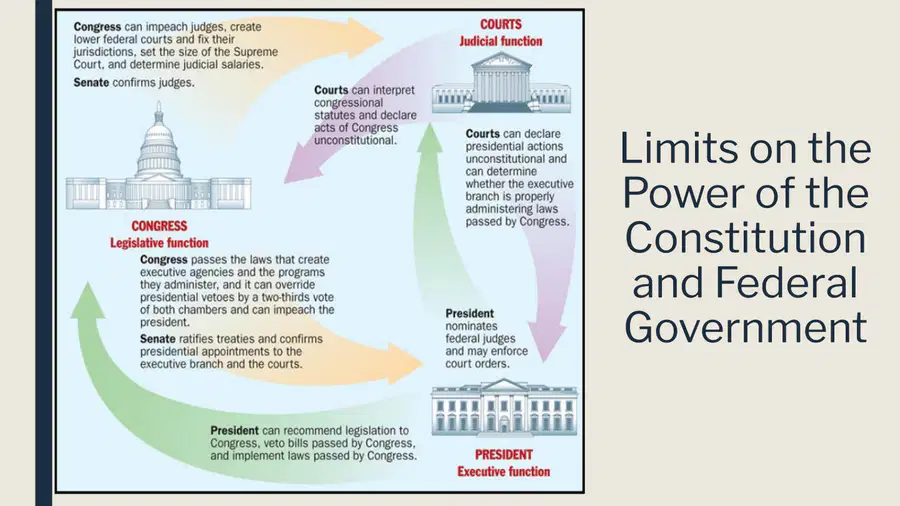 Congress can impeach judges, create lower federal courts and fix their jurisdictions, set the size of the Supreme Court, and determine judicial salaries.

Senate confirms judges.

COURTS
Judicial function

Courts can interpret congressional statutes and declare acts of Congress unconstitutional.

Courts can declare presidential actions unconstitutional and can determine whether the executive branch is properly administering laws passed by Congress.

CONGRESS
Legislative function

Congress passes the laws that create executive agencies and the programs they administer, and it can override presidential vetoes by a two-thirds vote of both chambers and can impeach the president.

Senate ratifies treaties and confirms presidential appointments to the executive branch and the courts.

President nominates federal judges and may enforce court orders.

President can recommend legislation to Congress, veto bills passed by Congress, and implement laws passed by Congress.

PRESIDENT
Executive function

Limits on the Power of the Constitution and Federal Government